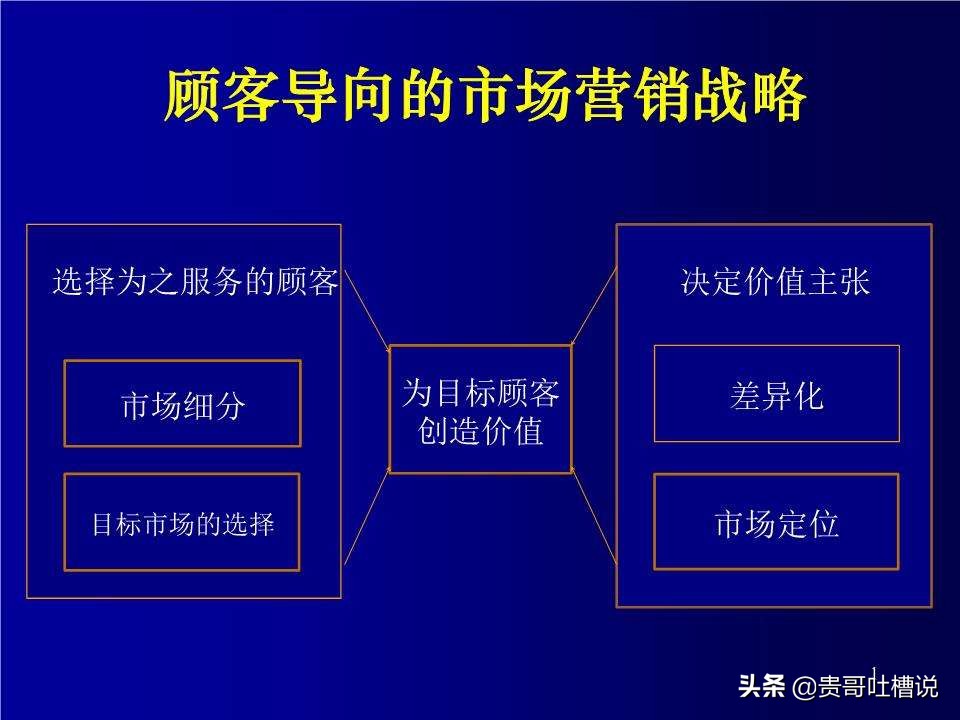 顾客导向的市场营销战略

选择为之服务的顾客

市场细分

目标市场的选择

为目标顾客创造价值

决定价值主张

差异化

市场定位

头条 @贵哥吐槽说